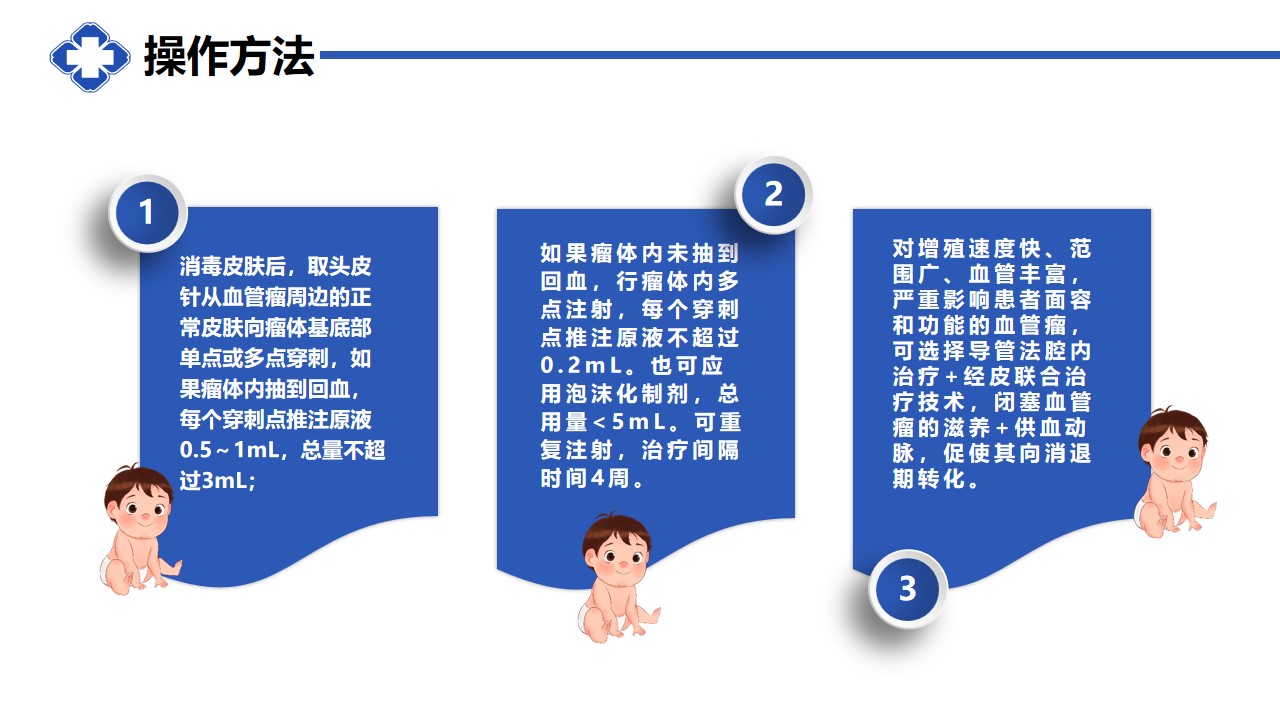 操作方法

1

消毒皮肤后，取头皮针从血管瘤周边的正常皮肤向瘤体基底部单点或多点穿刺，如果瘤体内抽到回血，每个穿刺点推注原液0.5～1mL，总量不超过3mL；

2

如果瘤体内未抽到回血，行瘤体内多点注射，每个穿刺点推注原液不超过0.2mL。也可应用泡沫化制剂，总用量＜5mL。可重复注射，治疗间隔时间4周。

对增殖速度快、范围广、血管丰富，严重影响患者面容和功能的血管瘤，可选择导管法腔内治疗＋经皮联合治疗技术，闭塞血管瘤的滋养＋供血动脉，促使其向消退期转化。

3